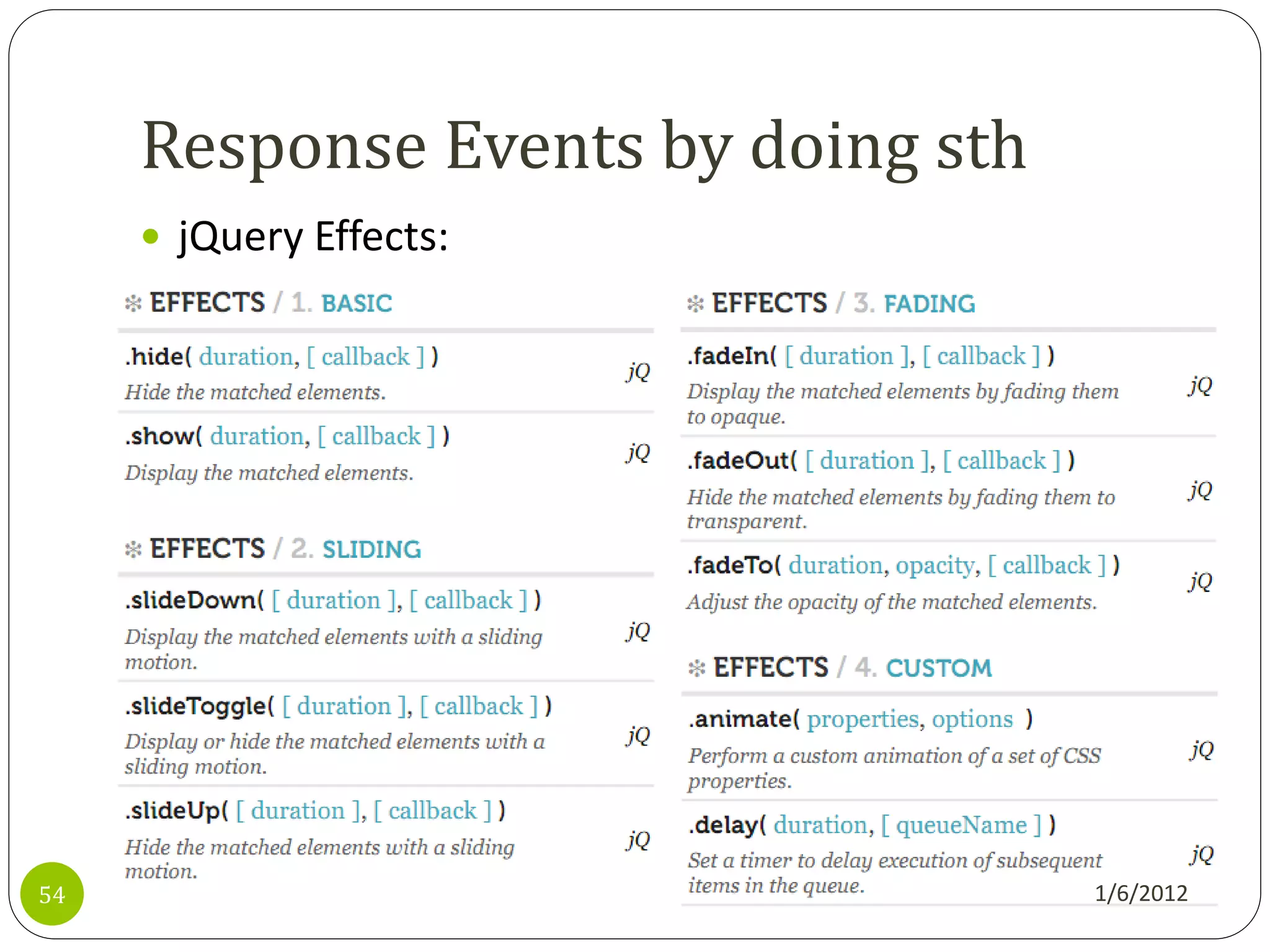 Response Events by doing sth

• jQuery Effects:

EFFECTS / 1. BASIC

.hide( duration, [ callback ] )
Hide the matched elements.
jQ

.show( duration, [ callback ] )
Display the matched elements.
jQ

EFFECTS / 2. SLIDING

.slideDown( [ duration ], [ callback ] )
Display the matched elements with a sliding motion.
jQ

.slideToggle( [ duration ], [ callback ] )
Display or hide the matched elements with a sliding motion.
jQ

.slideUp( [ duration ], [ callback ] )
Hide the matched elements with a sliding motion.
jQ

EFFECTS / 3. FADING

.fadeIn( [ duration ], [ callback ] )
Display the matched elements by fading them to opaque.
jQ

.fadeOut( [ duration ], [ callback ] )
Hide the matched elements by fading them to transparent.
jQ

.fadeTo( duration, opacity, [ callback ] )
Adjust the opacity of the matched elements.
jQ

EFFECTS / 4. CUSTOM

.animate( properties, options )
Perform a custom animation of a set of CSS properties.
jQ

.delay( duration, [ queueName ] )
Set a timer to delay execution of subsequent items in the queue.
jQ

54

1/6/2012